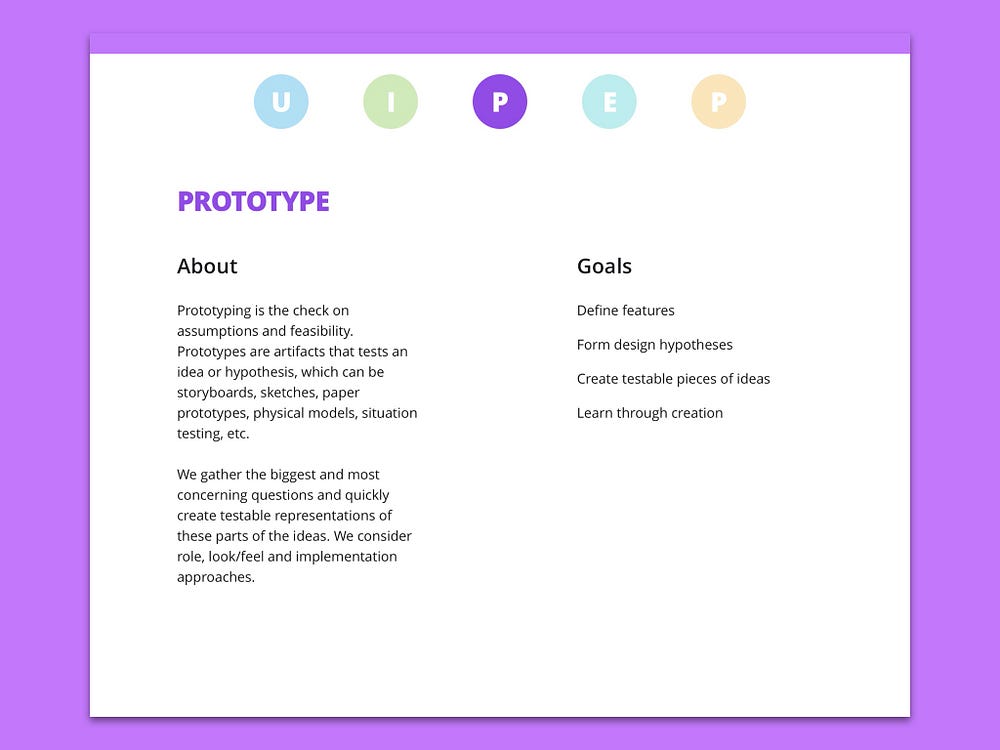 U I P E P

PROTOTYPE

About

Prototyping is the check on assumptions and feasibility. Prototypes are artifacts that tests an idea or hypothesis, which can be storyboards, sketches, paper prototypes, physical models, situation testing, etc.

We gather the biggest and most concerning questions and quickly create testable representations of these parts of the ideas. We consider role, look/feel and implementation approaches.

Goals

Define features

Form design hypotheses

Create testable pieces of ideas

Learn through creation